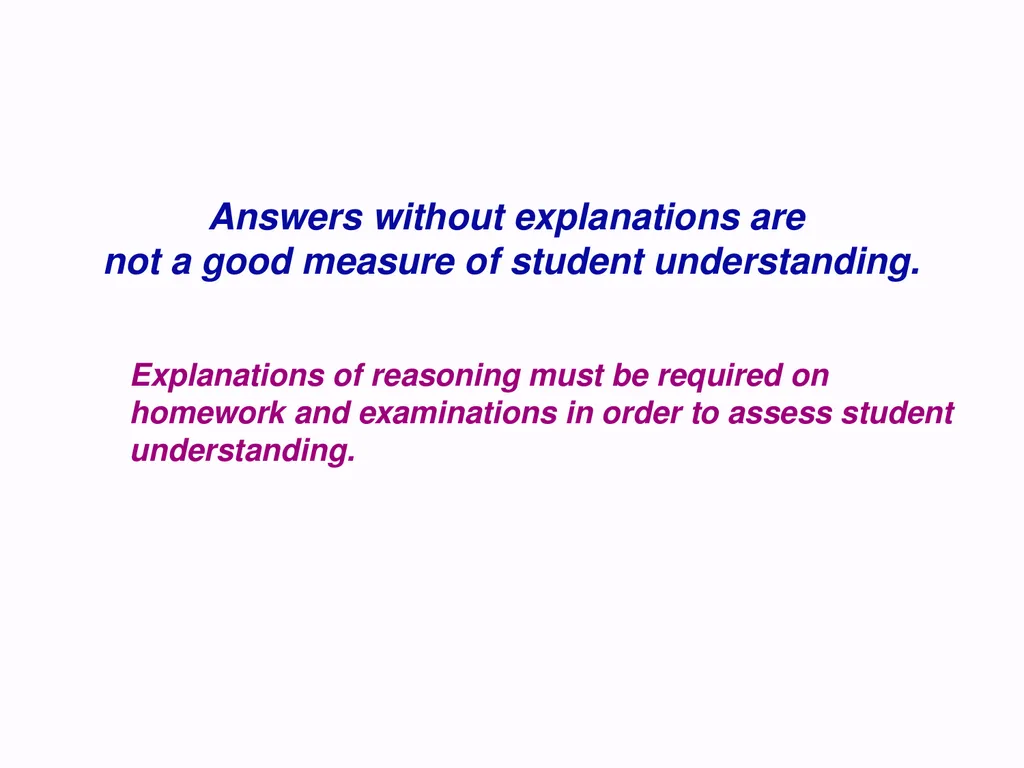 Answers without explanations are not a good measure of student understanding.

Explanations of reasoning must be required on homework and examinations in order to assess student understanding.